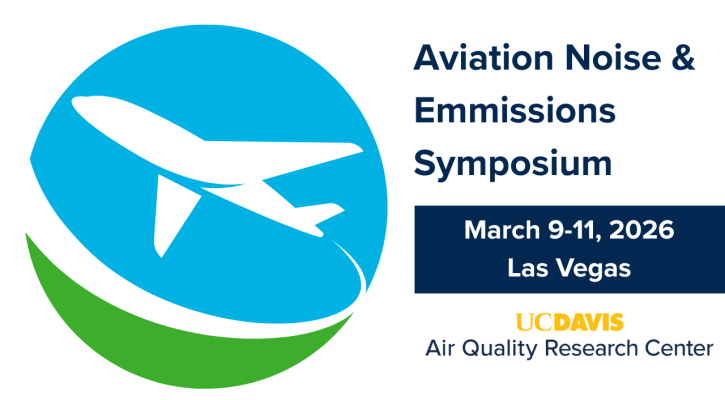 Aviation Noise & Emmissions Symposium

March 9-11, 2026
Las Vegas

UCDAVIS
Air Quality Research Center